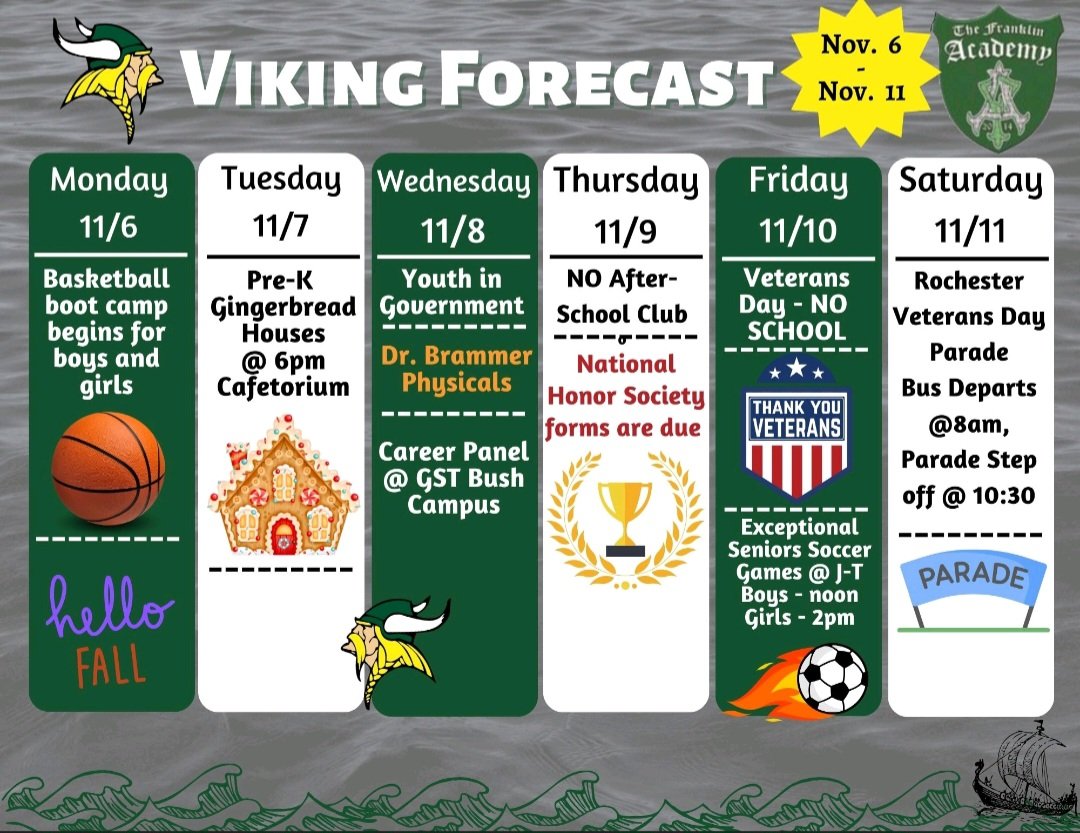 VIKING FORECAST

Nov. 6 - Nov. 11

The Franklin Academy

Monday 11/6
Basketball boot camp begins for boys and girls

hello FALL

Tuesday 11/7
Pre-K Gingerbread Houses @ 6pm Cafetorium

Wednesday 11/8
Youth in Government

Dr. Brammer Physicals

Career Panel @ GST Bush Campus

Thursday 11/9
NO After-School Club

National Honor Society forms are due

Friday 11/10
Veterans Day - NO SCHOOL

THANK YOU VETERANS

Exceptional Seniors Soccer Games @ J-T Boys - noon Girls - 2pm

Saturday 11/11
Rochester Veterans Day Parade Bus Departs @8am, Parade Step off @ 10:30

PARADE